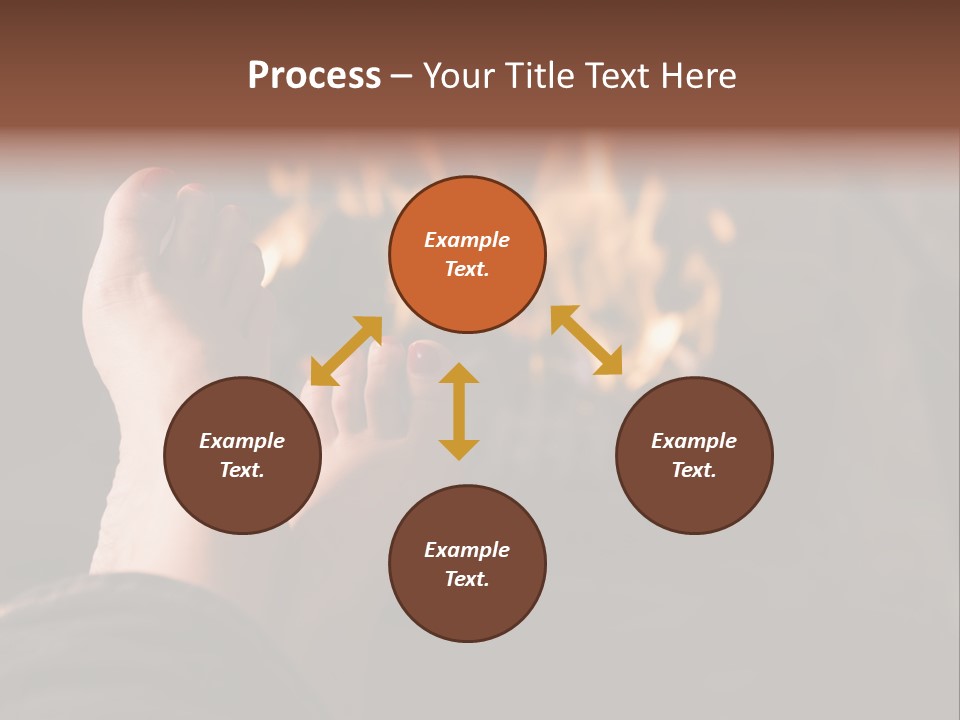 Process – Your Title Text Here

Example Text.

Example Text.

Example Text.

Example Text.